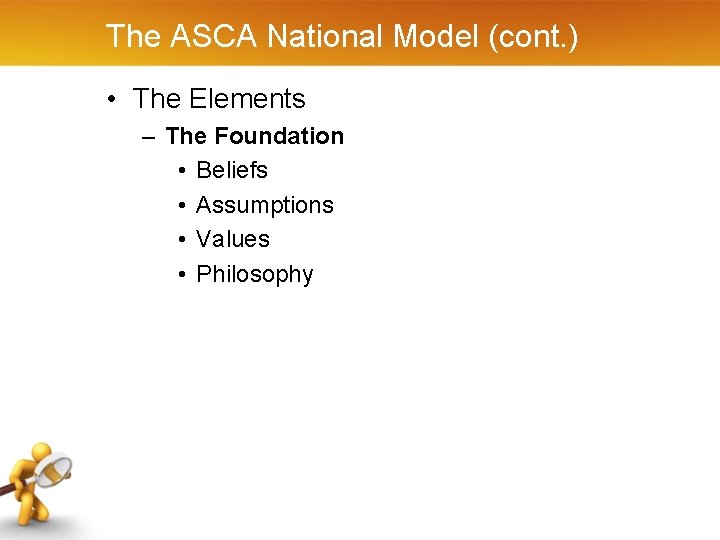 The ASCA National Model (cont.)

• The Elements
– The Foundation
• Beliefs
• Assumptions
• Values
• Philosophy